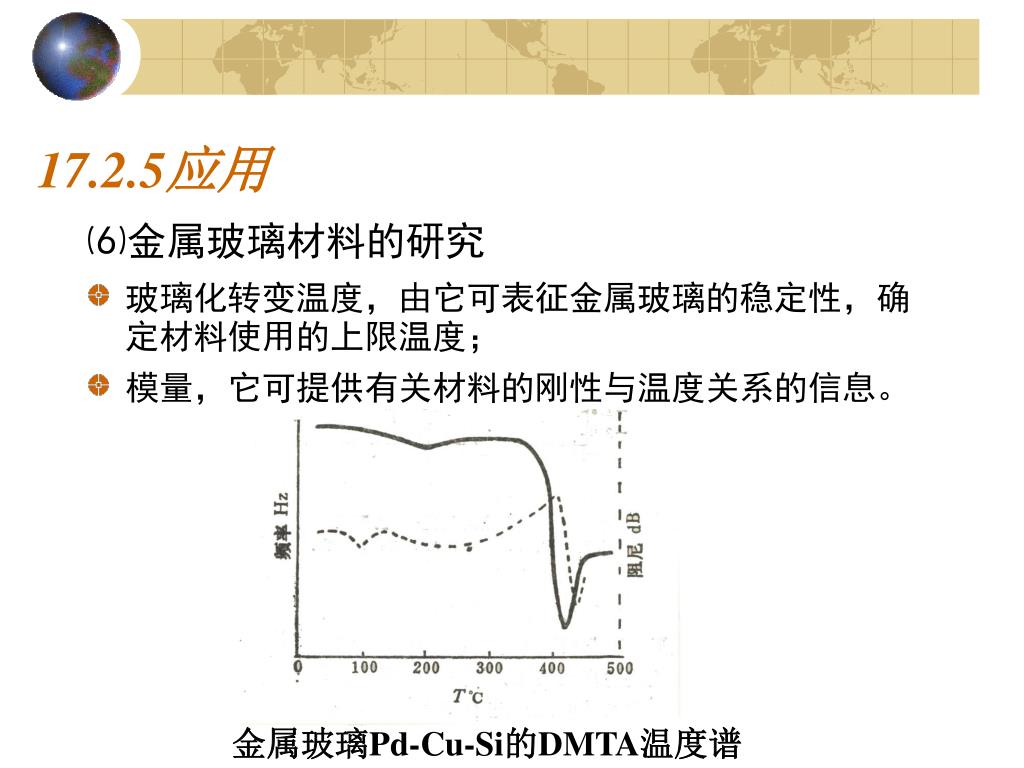 17.2.5应用

⑹金属玻璃材料的研究

玻璃化转变温度，由它可表征金属玻璃的稳定性，确定材料使用的上限温度；

模量，它可提供有关材料的刚性与温度关系的信息。

频率 Hz

阻尼 dB

0 100 200 300 400 500

T℃

金属玻璃Pd-Cu-Si的DMTA温度谱